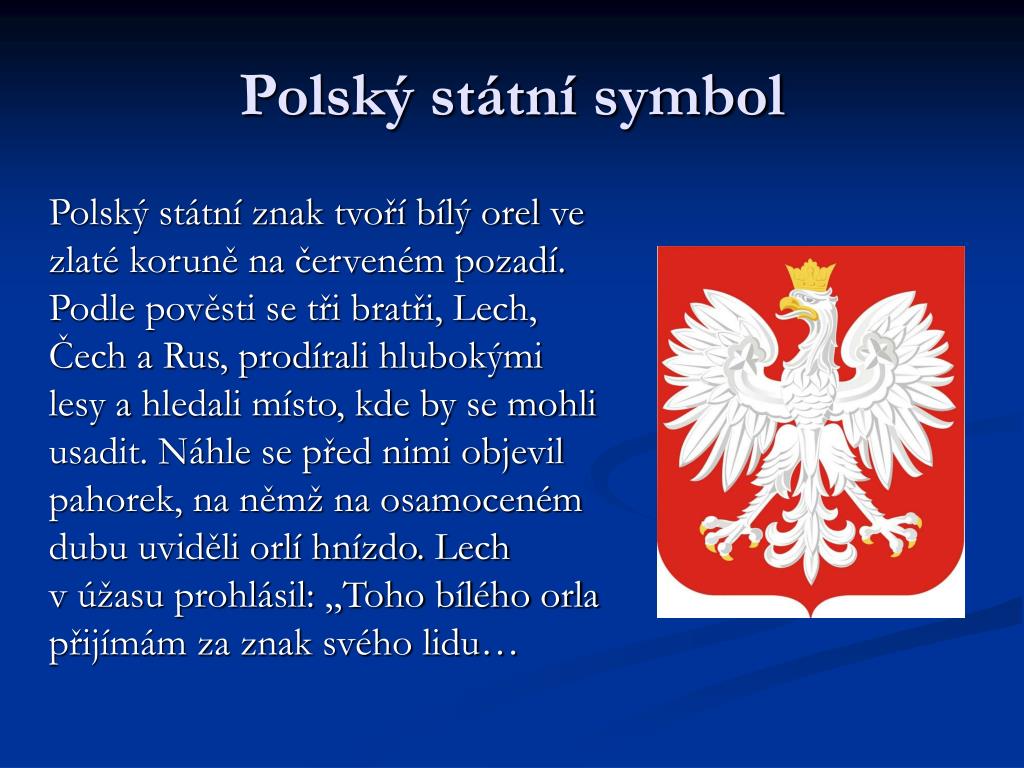 Polský státní symbol

Polský státní znak tvoří bílý orel ve zlaté koruně na červeném pozadí. Podle pověsti se tři bratři, Lech, Čech a Rus, prodírali hlubokými lesy a hledali místo, kde by se mohli usadit. Náhle se před nimi objevil pahorek, na němž na osamoceném dubu uviděli orlí hnízdo. Lech v úžasu prohlásil: „Toho bílého orla přijímám za znak svého lidu…